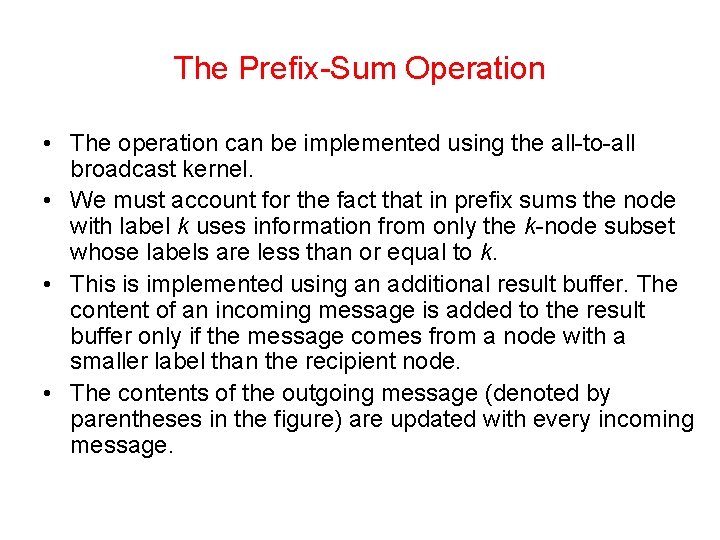 The Prefix-Sum Operation

• The operation can be implemented using the all-to-all broadcast kernel.

• We must account for the fact that in prefix sums the node with label $k$ uses information from only the $k$-node subset whose labels are less than or equal to $k$.

• This is implemented using an additional result buffer. The content of an incoming message is added to the result buffer only if the message comes from a node with a smaller label than the recipient node.

• The contents of the outgoing message (denoted by parentheses in the figure) are updated with every incoming message.